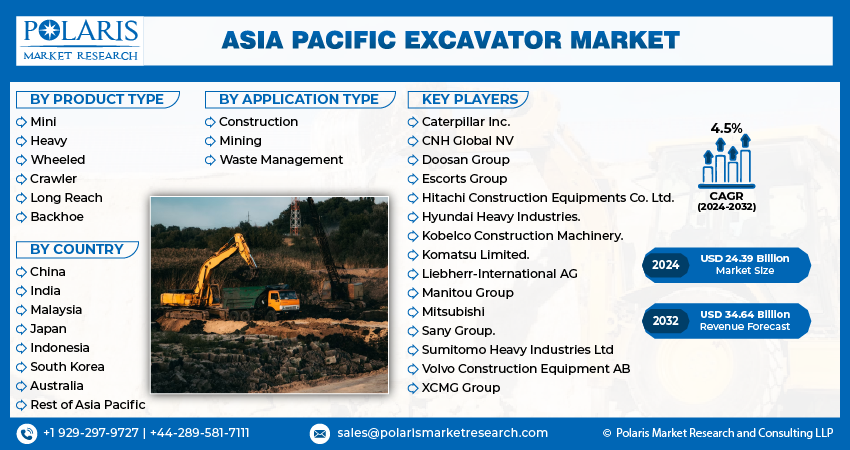 POLARIS
MARKET RESEARCH

ASIA PACIFIC EXCAVATOR MARKET

BY PRODUCT TYPE
Mini
Heavy
Wheeled
Crawler
Long Reach
Backhoe

BY COUNTRY
China
India
Malaysia
Japan
Indonesia
South Korea
Australia
Rest of Asia Pacific

BY APPLICATION TYPE
Construction
Mining
Waste Management

KEY PLAYERS
Caterpillar Inc.
CNH Global NV
Doosan Group
Escorts Group
Hitachi Construction Equipments Co. Ltd.
Hyundai Heavy Industries.
Kobelco Construction Machinery.
Komatsu Limited.
Liebherr-International AG
Manitou Group
Mitsubishi
Sany Group.
Sumitomo Heavy Industries Ltd
Volvo Construction Equipment AB
XCMG Group

4.5%
CAGR
(2024-2032)

2024 USD 24.39 Billion
Market Size

2032 USD 34.64 Billion
Revenue Forecast

+1 929-297-9727 | +44-289-581-7111
sales@polarismarketresearch.com
© Polaris Market Research and Consulting LLP